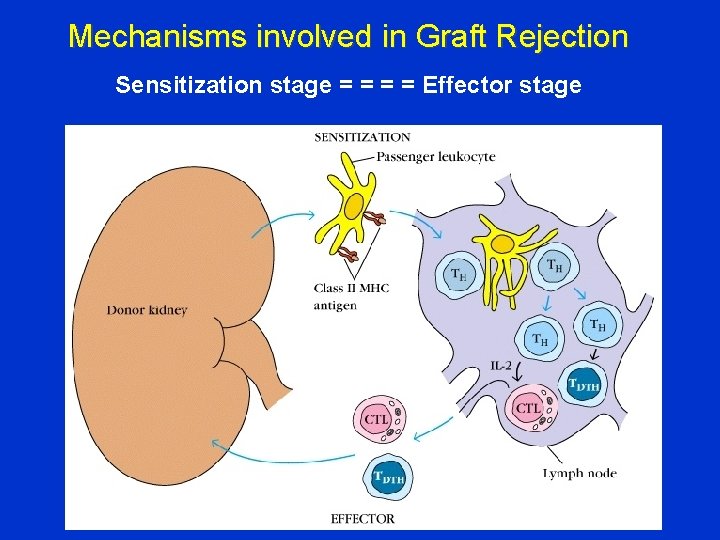 Mechanisms involved in Graft Rejection

Sensitization stage = = = = Effector stage

SENSITIZATION

Passenger leukocyte

Class II MHC antigen

Donor kidney

$T_H$

$T_H$

$T_H$

$T_H$

IL-2

$T_{DTH}$

CTL

CTL

$T_{DTH}$

Lymph node

EFFECTOR